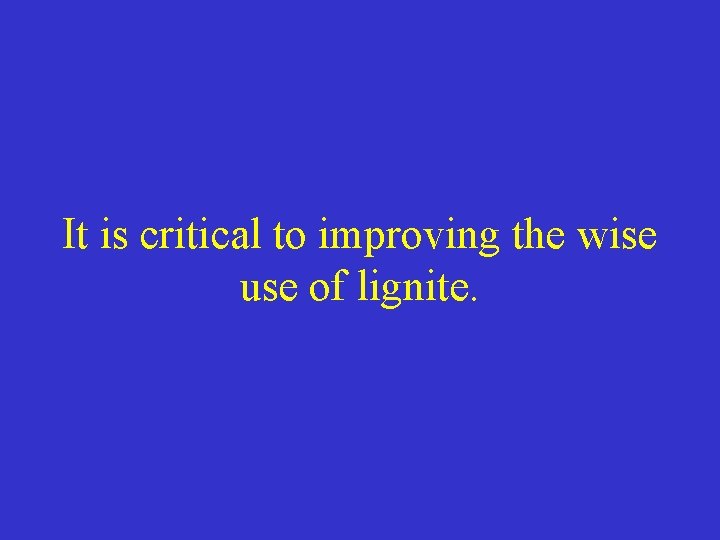 It is critical to improving the wise use of lignite.